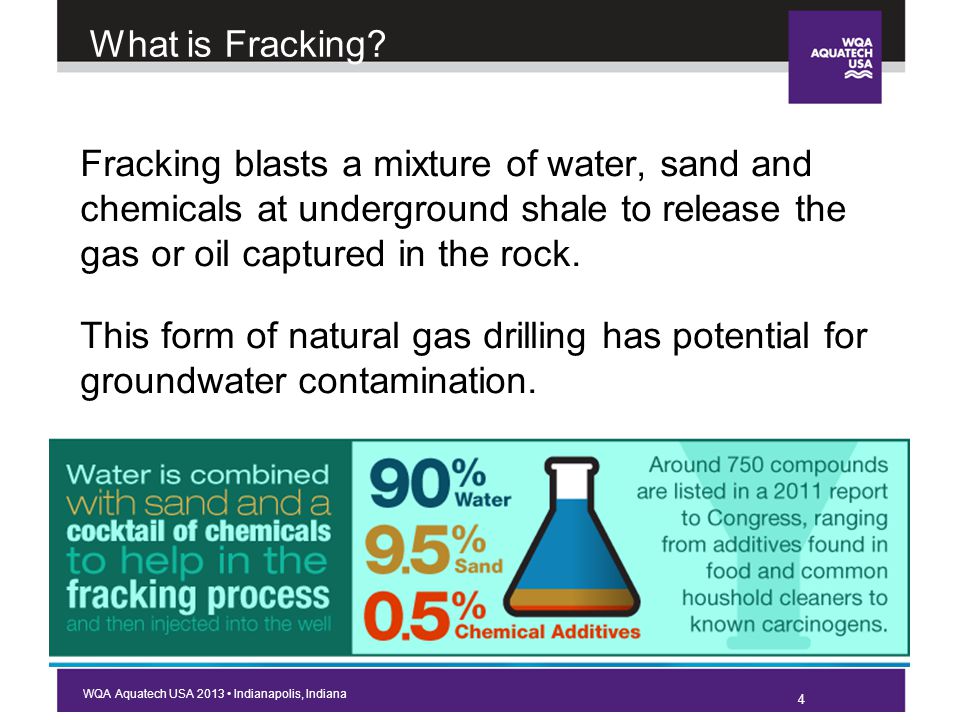 What is Fracking?

WQA AQUATECH USA

Fracking blasts a mixture of water, sand and chemicals at underground shale to release the gas or oil captured in the rock.

This form of natural gas drilling has potential for groundwater contamination.

Water is combined with sand and a cocktail of chemicals to help in the fracking process and then injected into the well

90% Water
9.5% Sand
0.5% Chemical Additives

Around 750 compounds are listed in a 2011 report to Congress, ranging from additives found in food and common houshold cleaners to known carcinogens.

WQA Aquatech USA 2013 • Indianapolis, Indiana

4